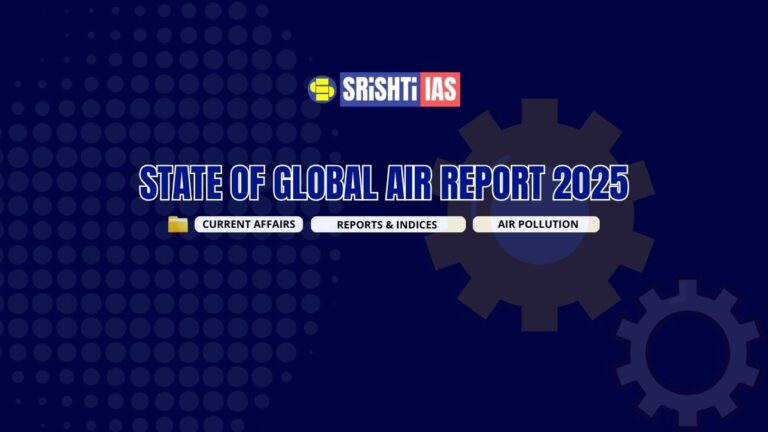 SRiSHTi IAS

STATE OF GLOBAL AIR REPORT 2025

CURRENT AFFAIRS
REPORTS & INDICES
AIR POLLUTION